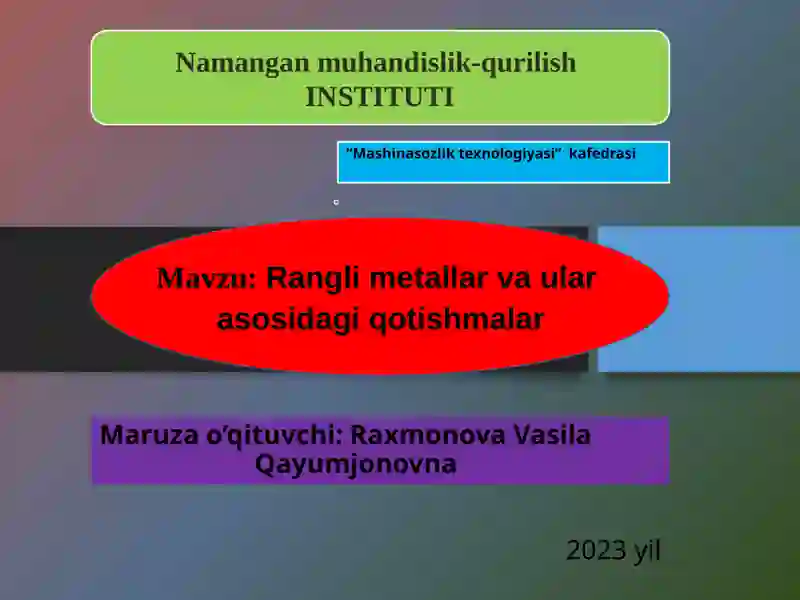 Namangan muhandislik-qurilish INSTITUTI

"Mashinasozlik texnologiyasi" kafedrasi

Mavzu: Rangli metallar va ular asosidagi qotishmalar

Maruza o'qituvchi: Raxmonova Vasila Qayumjonovna

2023 yil